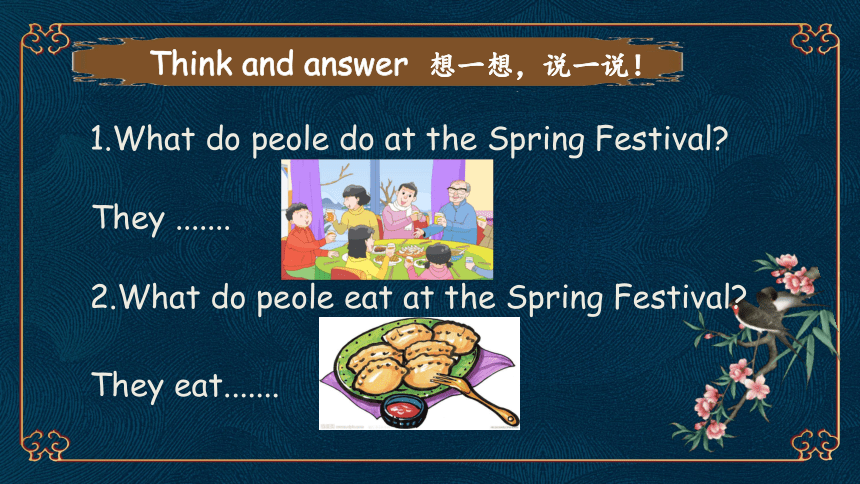 Think and answer 想一想，说一说！

1.What do peole do at the Spring Festival?

They .......

2.What do peole eat at the Spring Festival?

They eat.......